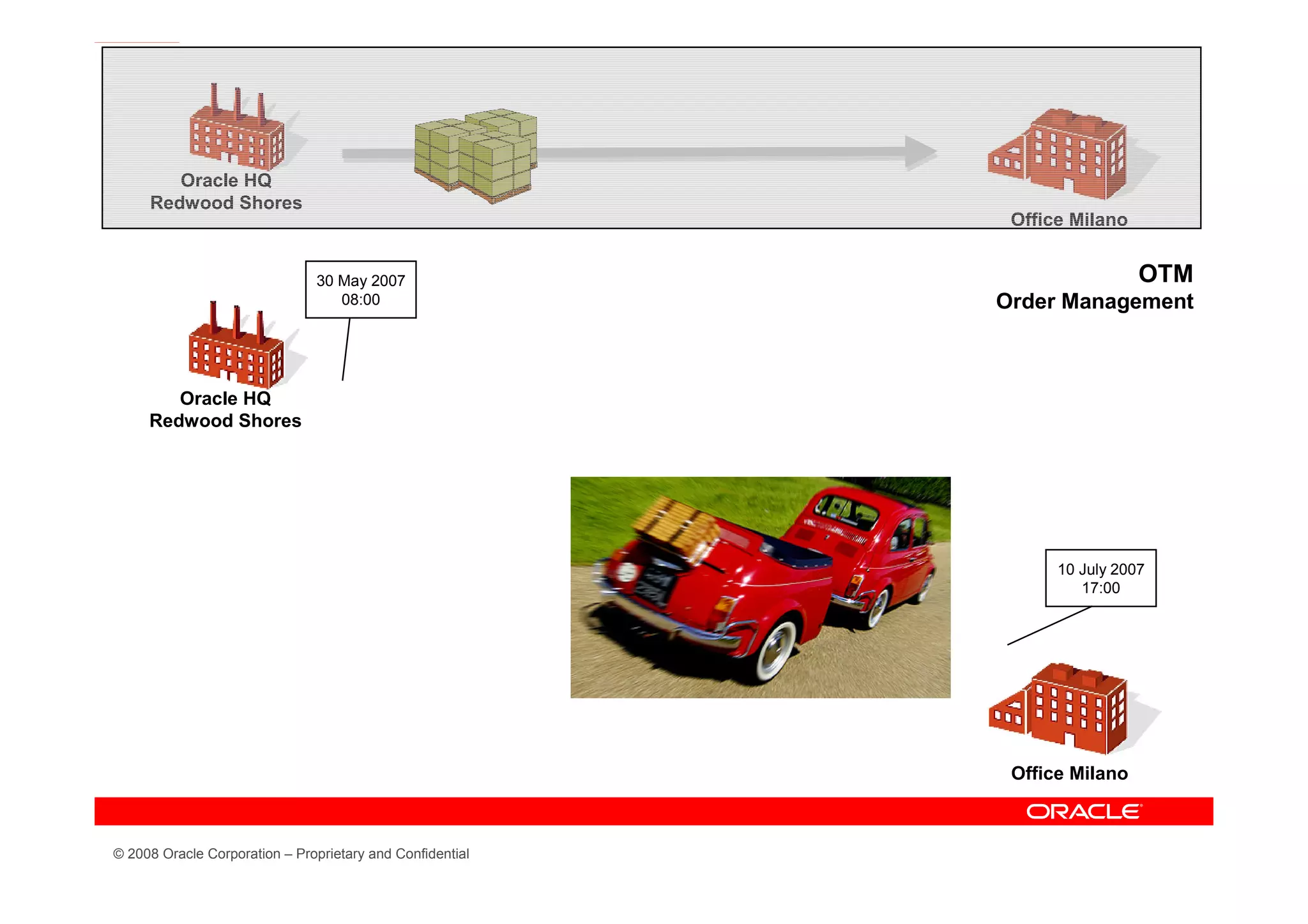 Oracle HQ
Redwood Shores

Office Milano

30 May 2007
08:00

OTM
Order Management

Oracle HQ
Redwood Shores

10 July 2007
17:00

Office Milano

ORACLE

© 2008 Oracle Corporation – Proprietary and Confidential